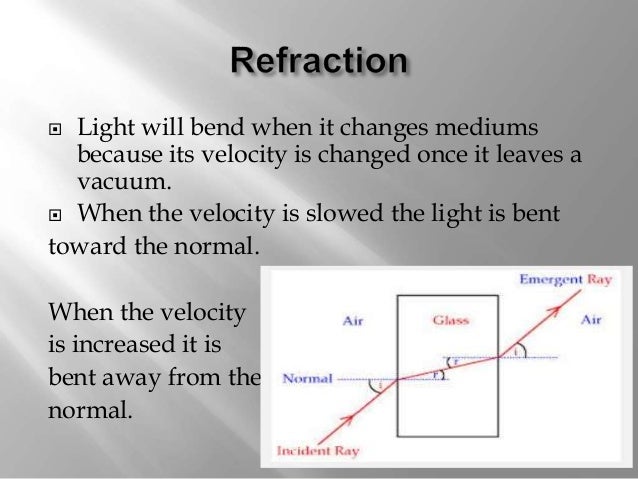 Refraction

Light will bend when it changes mediums because its velocity is changed once it leaves a vacuum.

When the velocity is slowed the light is bent toward the normal.

When the velocity is increased it is bent away from the normal.

Emergent Ray

Air

Glass

Air

Normal

i

r

r

i

Incident Ray